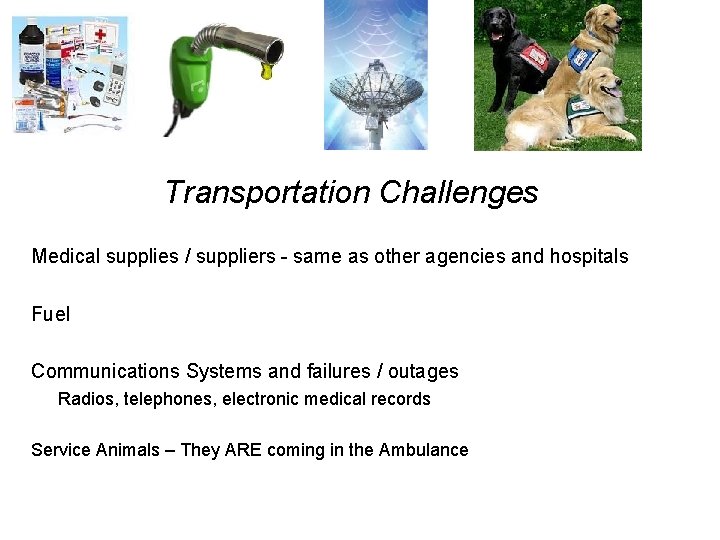 Transportation Challenges

Medical supplies / suppliers - same as other agencies and hospitals

Fuel

Communications Systems and failures / outages
Radios, telephones, electronic medical records

Service Animals – They ARE coming in the Ambulance